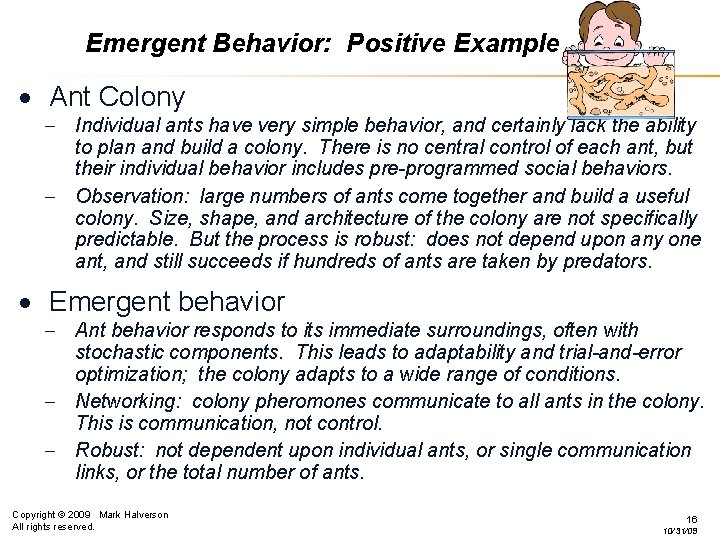 Emergent Behavior: Positive Example

• Ant Colony
 – Individual ants have very simple behavior, and certainly lack the ability to plan and build a colony. There is no central control of each ant, but their individual behavior includes pre-programmed social behaviors.
 – Observation: large numbers of ants come together and build a useful colony. Size, shape, and architecture of the colony are not specifically predictable. But the process is robust: does not depend upon any one ant, and still succeeds if hundreds of ants are taken by predators.

• Emergent behavior
 – Ant behavior responds to its immediate surroundings, often with stochastic components. This leads to adaptability and trial-and-error optimization; the colony adapts to a wide range of conditions.
 – Networking: colony pheromones communicate to all ants in the colony. This is communication, not control.
 – Robust: not dependent upon individual ants, or single communication links, or the total number of ants.

Copyright © 2009 Mark Halverson
All rights reserved.

16
10/31/09